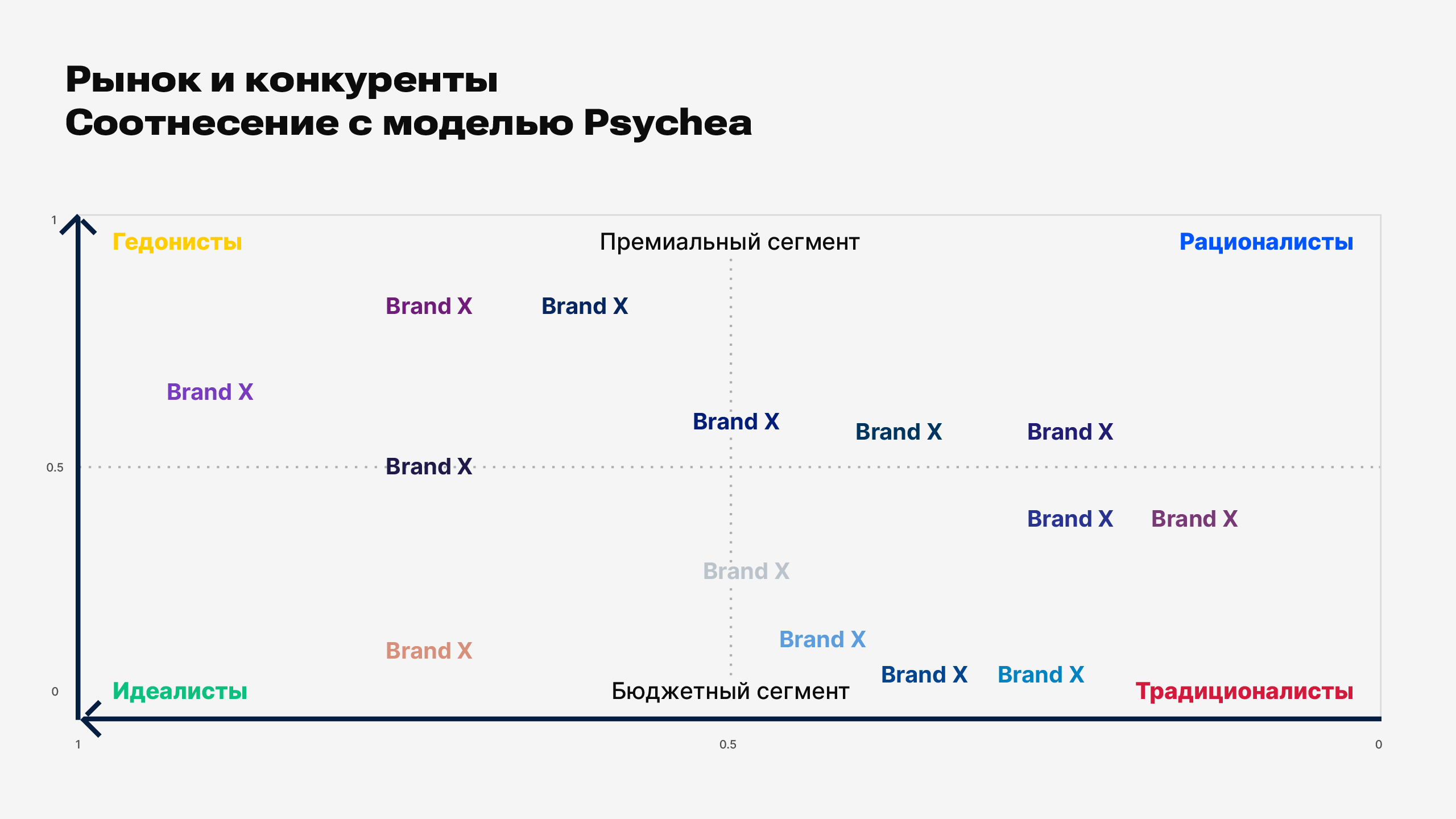 Рынок и конкуренты
Соотнесение с моделью Psychea

1

Гедонисты

Премиальный сегмент

Рационалисты

Brand X Brand X

Brand X

Brand X Brand X Brand X

0.5

Brand X

Brand X Brand X

Brand X

Brand X

Brand X

Brand X Brand X

0

Идеалисты

Бюджетный сегмент

Традиционалисты

1

0.5

0